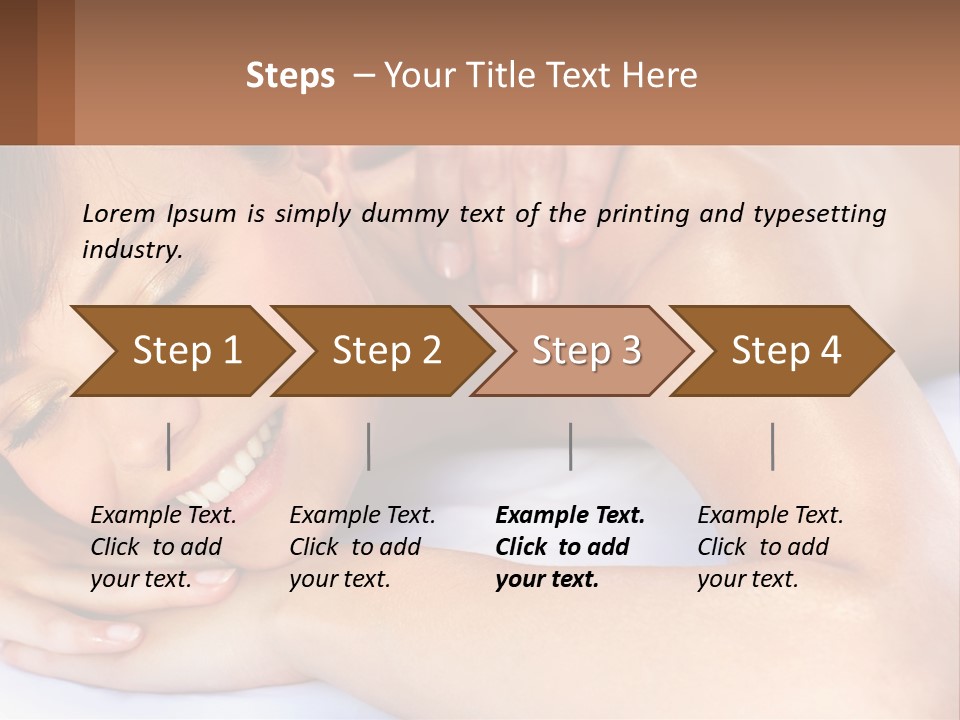 Steps – Your Title Text Here

Lorem Ipsum is simply dummy text of the printing and typesetting industry.

Step 1

Step 2

Step 3

Step 4

Example Text. Click to add your text.

Example Text. Click to add your text.

Example Text. Click to add your text.

Example Text. Click to add your text.